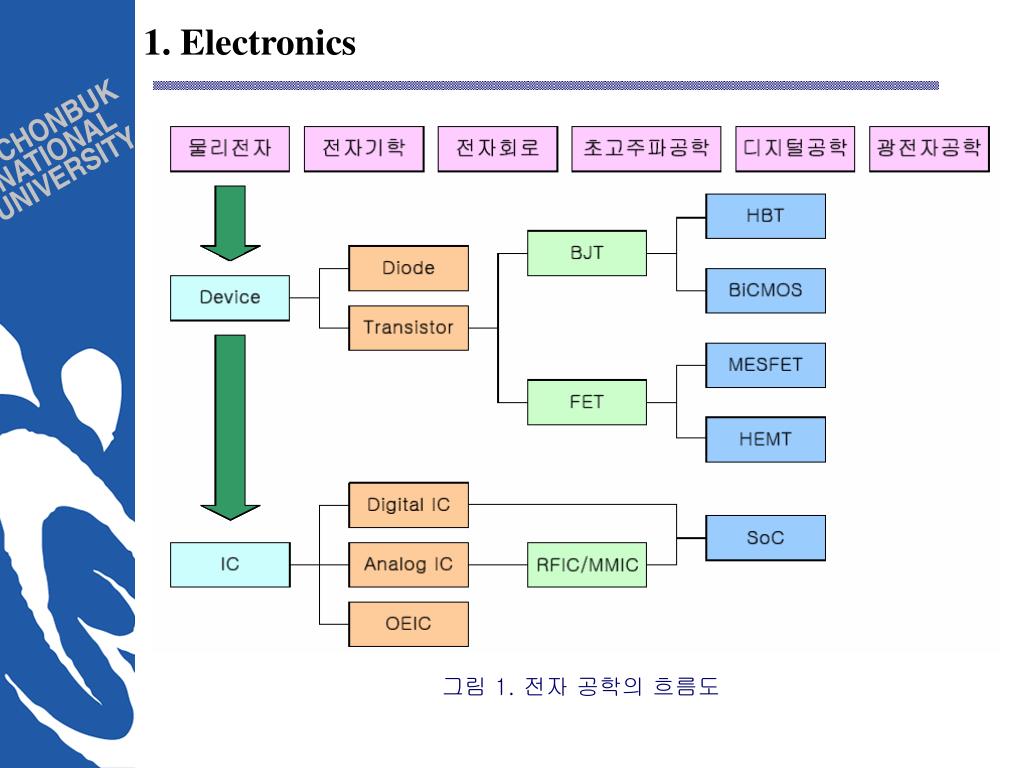 CHONBUK NATIONAL UNIVERSITY

1. Electronics

물리전자
전자기학
전자회로
초고주파공학
디지털공학
광전자공학

Device
Diode
Transistor
BJT
FET
HBT
BiCMOS
MESFET
HEMT

IC
Digital IC
Analog IC
OEIC
RFIC/MMIC
SoC

그림 1. 전자 공학의 흐름도